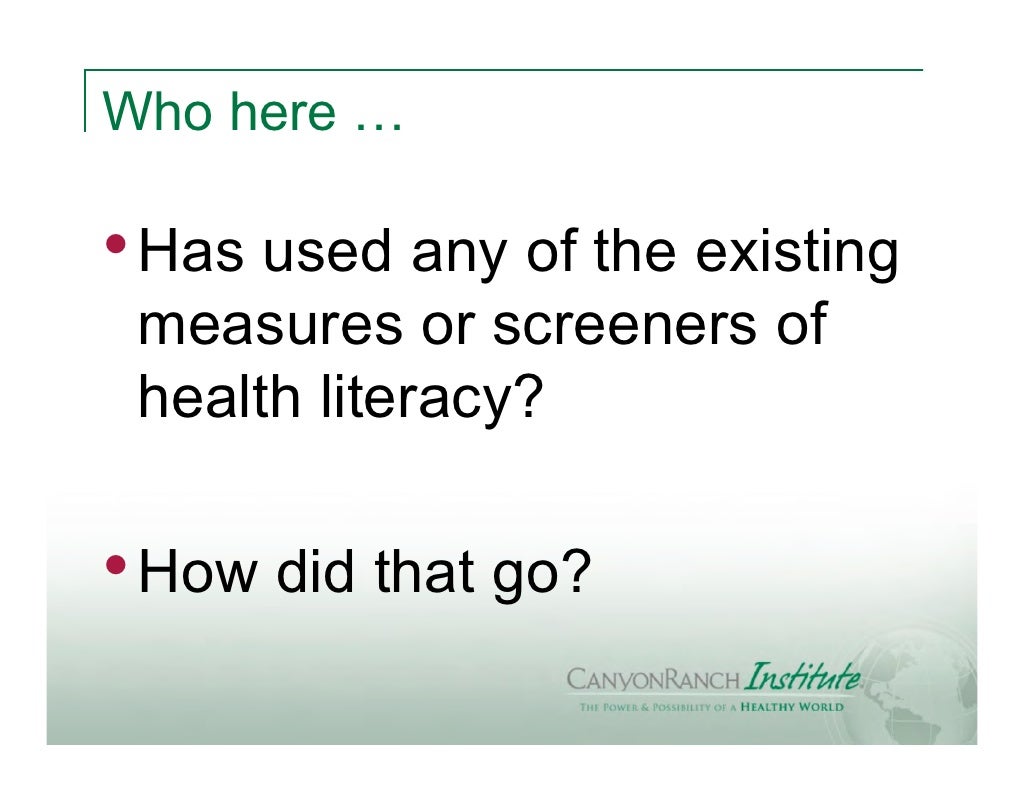 Who here …

• Has used any of the existing measures or screeners of health literacy?

• How did that go?

CANYONRANCH Institute
THE POWER & POSSIBILITY OF A HEALTHY WORLD